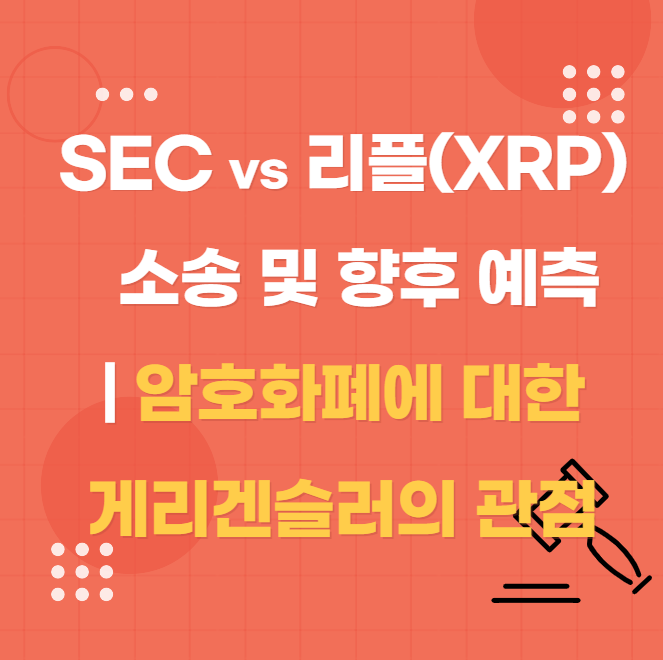 SEC vs 리플(XRP) 소송 및 향후 예측

| 암호화폐에 대한 게리겐슬러의 관점